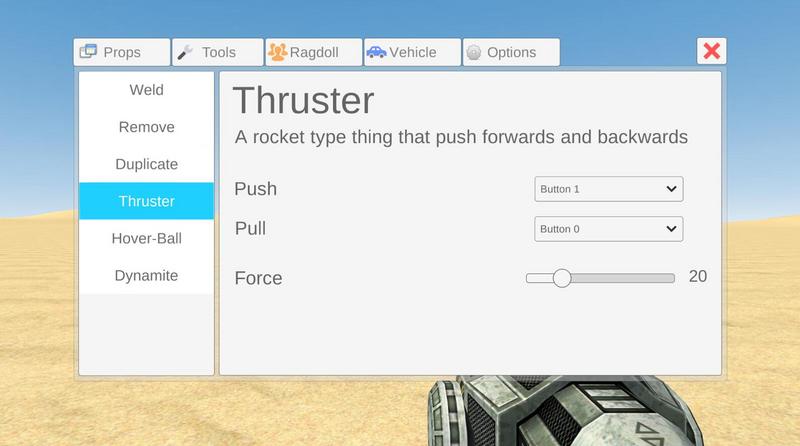 Props Tools Ragdoll Vehicle Options

Weld
Remove
Duplicate
Thruster
Hover-Ball
Dynamite

Thruster

A rocket type thing that push forwards and backwards

Push Button 1
Pull Button 0
Force 20